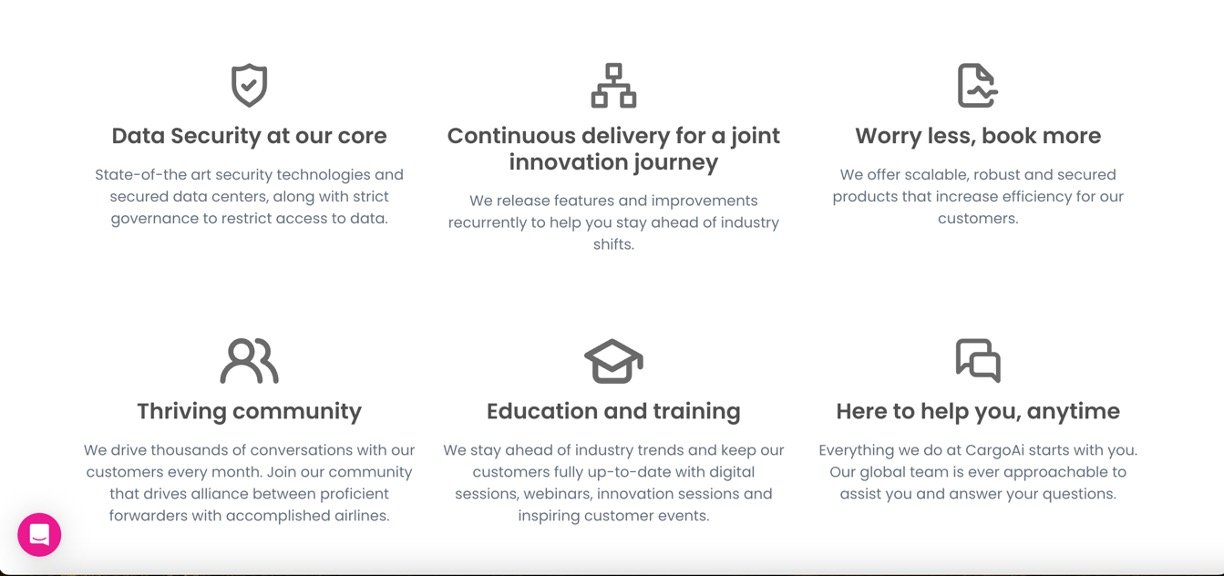 Data Security at our core

State-of-the art security technologies and secured data centers, along with strict governance to restrict access to data.

Continuous delivery for a joint innovation journey

We release features and improvements recurrently to help you stay ahead of industry shifts.

Worry less, book more

We offer scalable, robust and secured products that increase efficiency for our customers.

Thriving community

We drive thousands of conversations with our customers every month. Join our community that drives alliance between proficient forwarders with accomplished airlines.

Education and training

We stay ahead of industry trends and keep our customers fully up-to-date with digital sessions, webinars, innovation sessions and inspiring customer events.

Here to help you, anytime

Everything we do at CargoAi starts with you. Our global team is ever approachable to assist you and answer your questions.